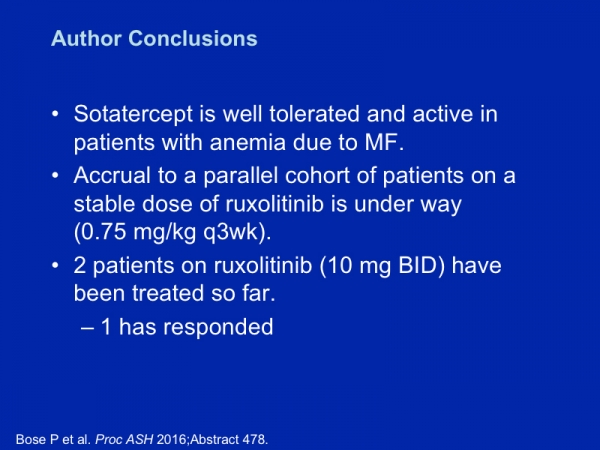 Author Conclusions

• Sotatercept is well tolerated and active in patients with anemia due to MF.

• Accrual to a parallel cohort of patients on a stable dose of ruxolitinib is under way (0.75 mg/kg q3wk).

• 2 patients on ruxolitinib (10 mg BID) have been treated so far.

– 1 has responded

Bose P et al. Proc ASH 2016;Abstract 478.